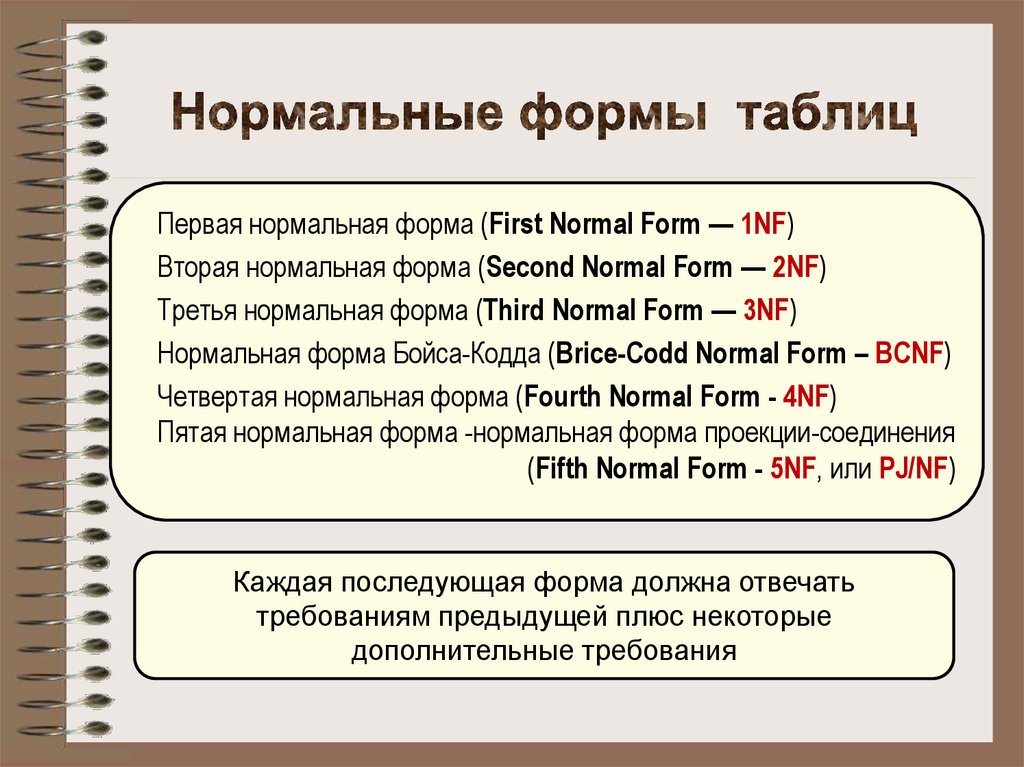 Нормальные формы таблиц

Первая нормальная форма (First Normal Form — 1NF)
Вторая нормальная форма (Second Normal Form — 2NF)
Третья нормальная форма (Third Normal Form — 3NF)
Нормальная форма Бойса-Кодда (Brice-Codd Normal Form – BCNF)
Четвертая нормальная форма (Fourth Normal Form - 4NF)
Пятая нормальная форма -нормальная форма проекции-соединения (Fifth Normal Form - 5NF, или PJ/NF)

Каждая последующая форма должна отвечать требованиям предыдущей плюс некоторые дополнительные требования